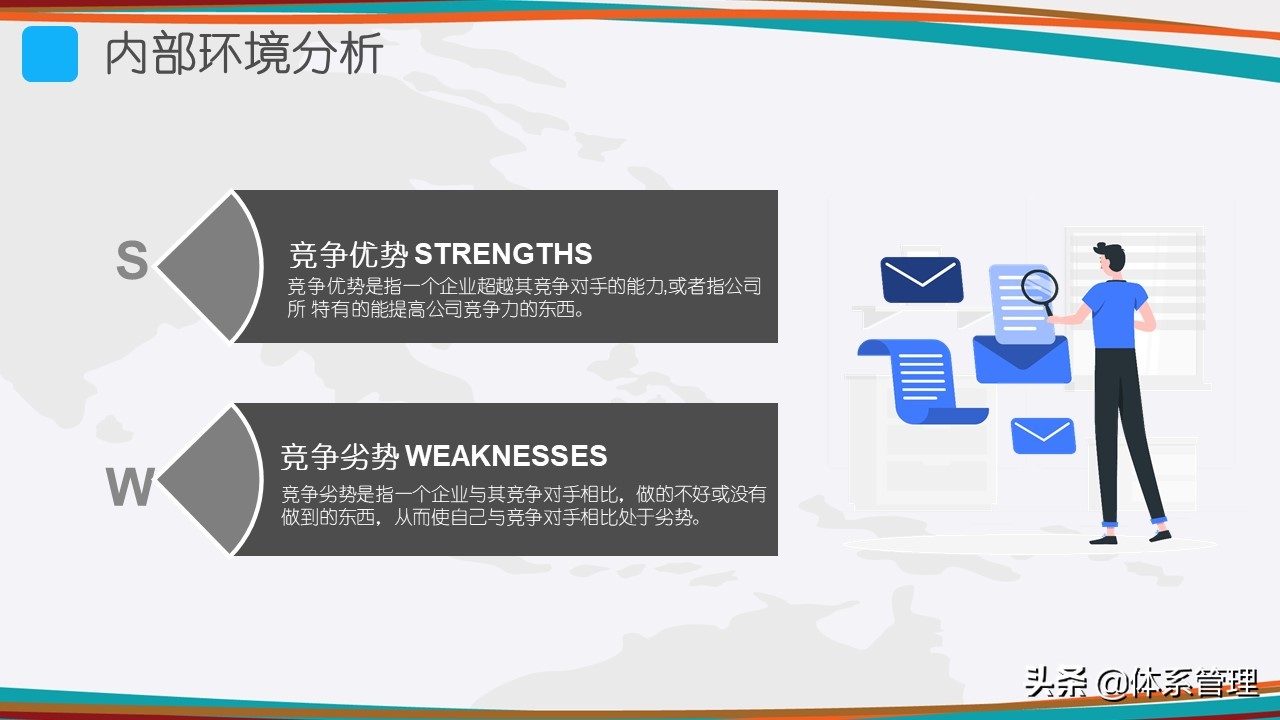 内部环境分析

S

竞争优势 STRENGTHS

竞争优势是指一个企业超越其竞争对手的能力,或者指公司所 特有的能提高公司竞争力的东西。

W

竞争劣势 WEAKNESSES

竞争劣势是指一个企业与其竞争对手相比，做的不好或没有做到的东西，从而使自己与竞争对手相比处于劣势。

头条 @体系管理